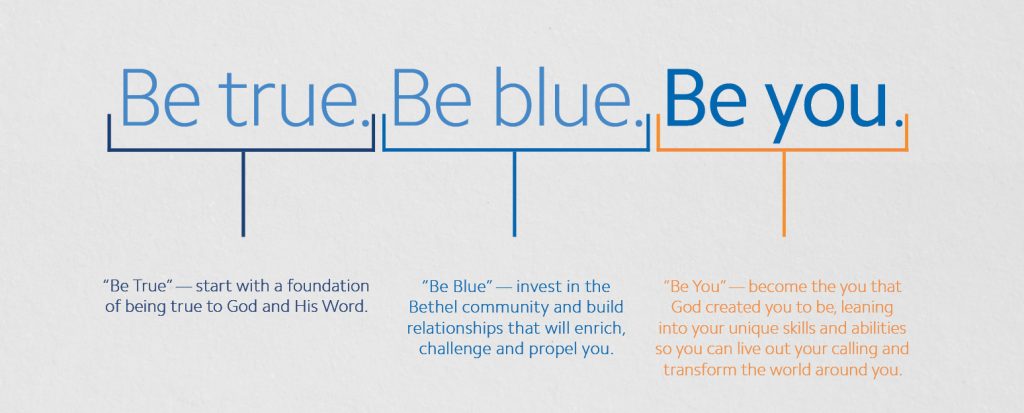 Be true. Be blue. Be you.

"Be True" — start with a foundation of being true to God and His Word.

"Be Blue" — invest in the Bethel community and build relationships that will enrich, challenge and propel you.

"Be You" — become the you that God created you to be, leaning into your unique skills and abilities so you can live out your calling and transform the world around you.